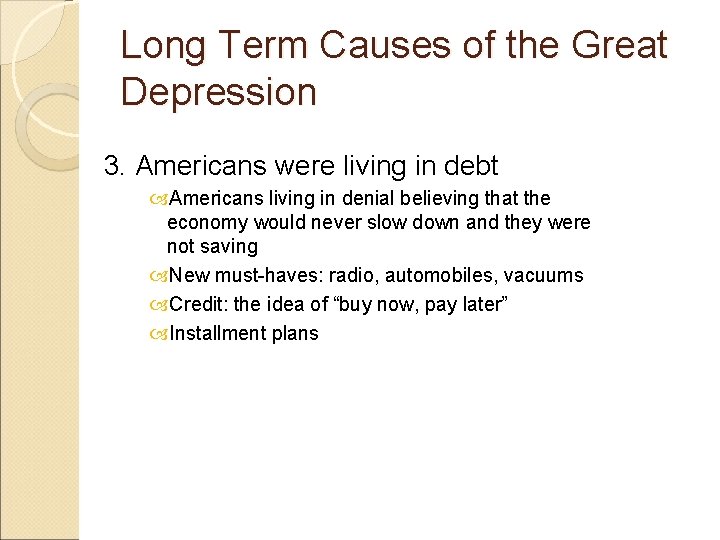 Long Term Causes of the Great Depression

3. Americans were living in debt

Americans living in denial believing that the economy would never slow down and they were not saving

New must-haves: radio, automobiles, vacuums

Credit: the idea of “buy now, pay later”

Installment plans